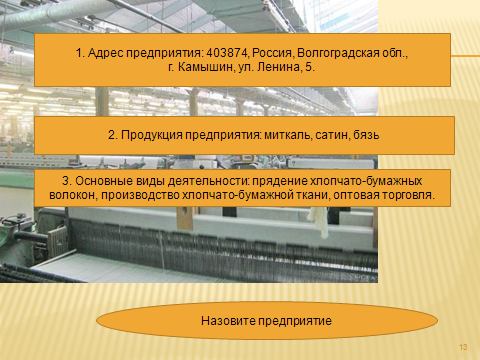 1. Адрес предприятия: 403874, Россия, Волгоградская обл., г. Камышин, ул. Ленина, 5.

2. Продукция предприятия: миткаль, сатин, бязь

3. Основные виды деятельности: прядение хлопчато-бумажных волокон, производство хлопчато-бумажной ткани, оптовая торговля.

Назовите предприятие

13